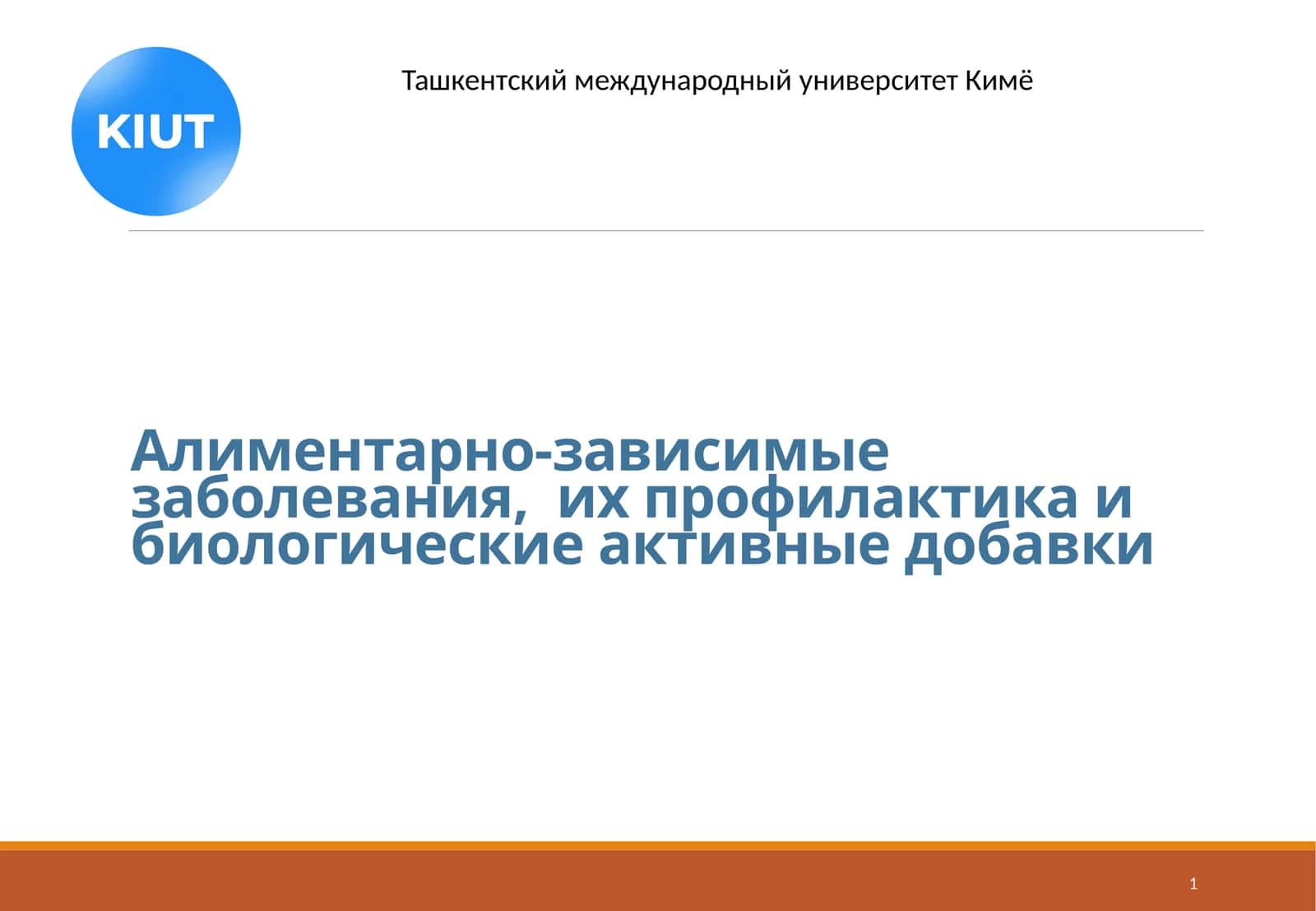 KIUT

Ташкентский международный университет Кимё

Алиментарно-зависимые заболевания,  их профилактика и биологические активные добавки

1